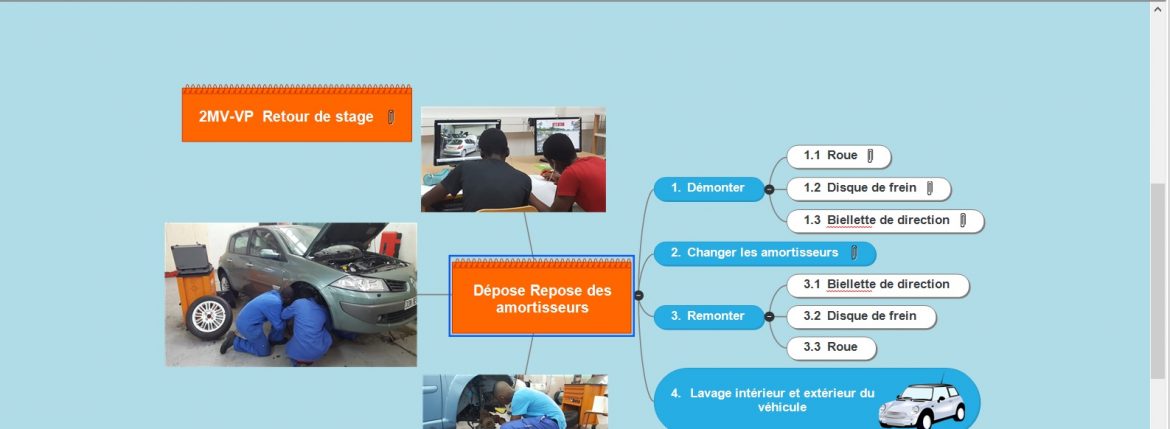 2MV-VP Retour de stage

Dépose Repose des amortisseurs

1. Démonter

1.1 Roue

1.2 Disque de frein

1.3 Biellette de direction

2. Changer les amortisseurs

3. Remonter

3.1 Biellette de direction

3.2 Disque de frein

3.3 Roue

4. Lavage intérieur et extérieur du véhicule